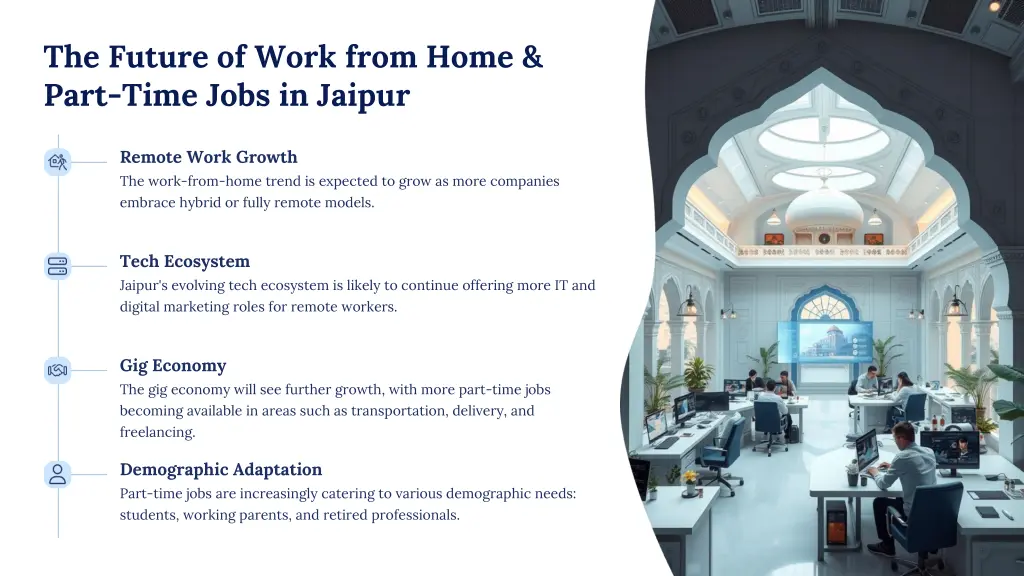 The Future of Work from Home & Part-Time Jobs in Jaipur

Remote Work Growth
The work-from-home trend is expected to grow as more companies embrace hybrid or fully remote models.

Tech Ecosystem
Jaipur's evolving tech ecosystem is likely to continue offering more IT and digital marketing roles for remote workers.

Gig Economy
The gig economy will see further growth, with more part-time jobs becoming available in areas such as transportation, delivery, and freelancing.

Demographic Adaptation
Part-time jobs are increasingly catering to various demographic needs: students, working parents, and retired professionals.